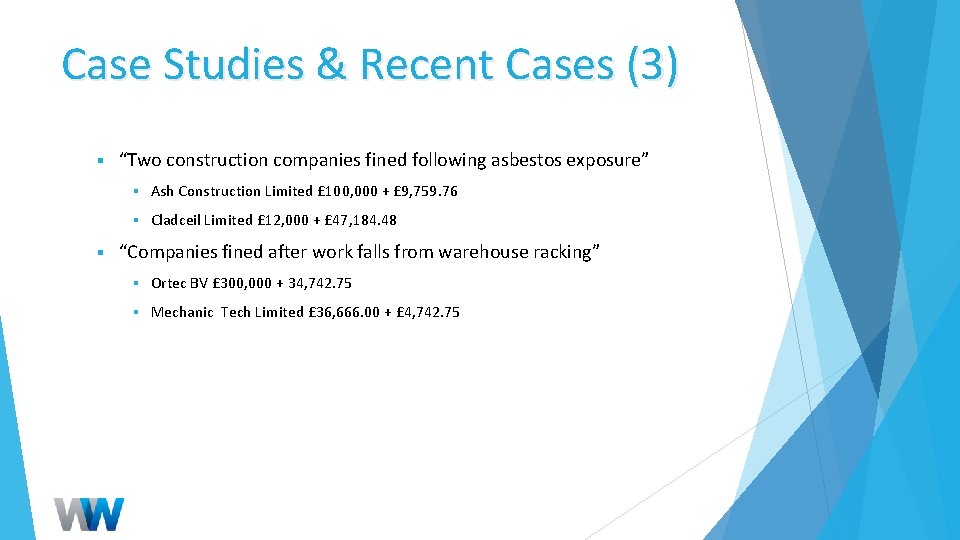 Case Studies & Recent Cases (3)

▪ “Two construction companies fined following asbestos exposure”

▪ Ash Construction Limited £100,000 + £9,759.76

▪ Cladceil Limited £12,000 + £47,184.48

▪ “Companies fined after work falls from warehouse racking”

▪ Ortec BV £300,000 + 34,742.75

▪ Mechanic Tech Limited £36,666.00 + £4,742.75

WW